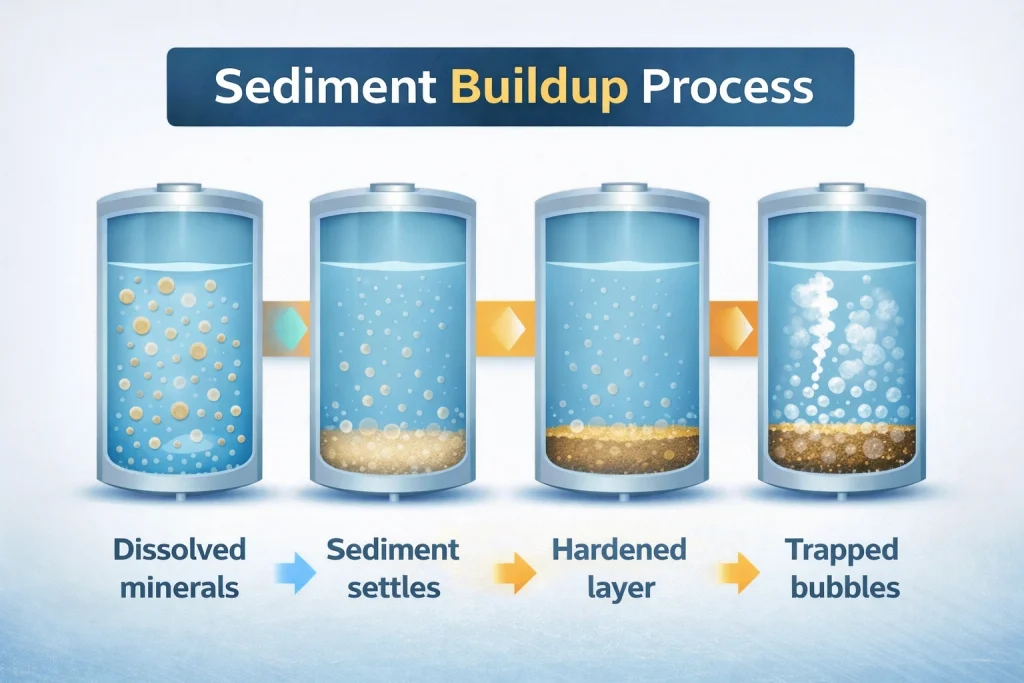 Sediment Buildup Process

Dissolved minerals

Sediment settles

Hardened layer

Trapped bubbles